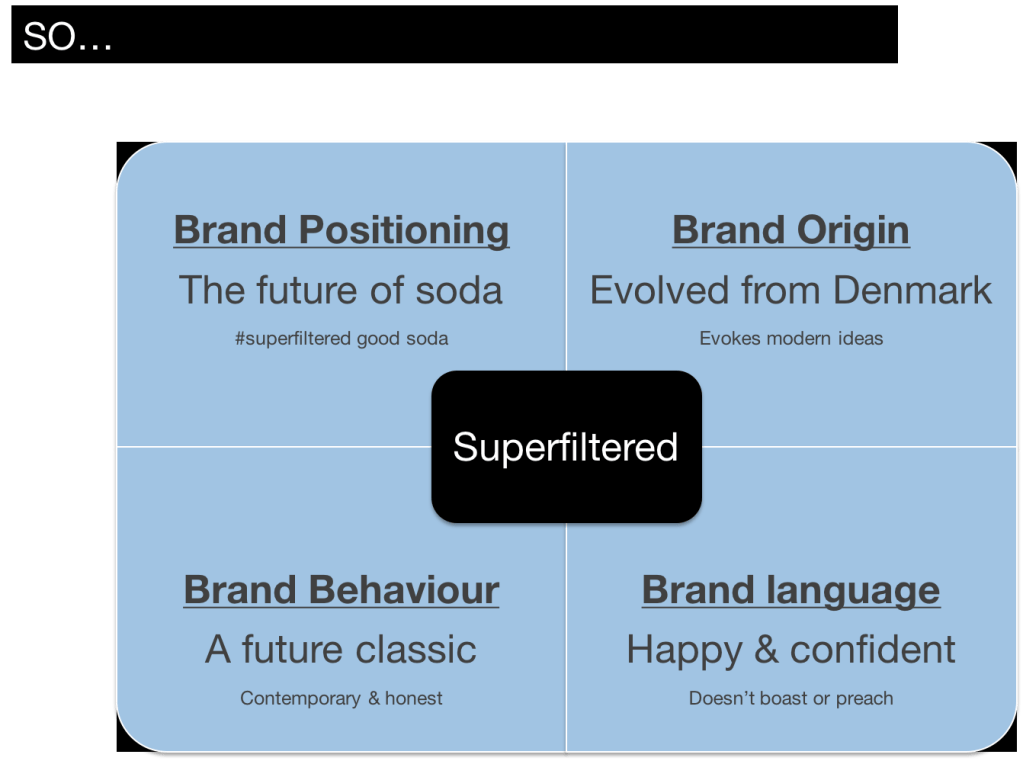 SO…

Brand Positioning
The future of soda
#superfiltered good soda

Brand Origin
Evolved from Denmark
Evokes modern ideas

Superfiltered

Brand Behaviour
A future classic
Contemporary & honest

Brand language
Happy & confident
Doesn't boast or preach